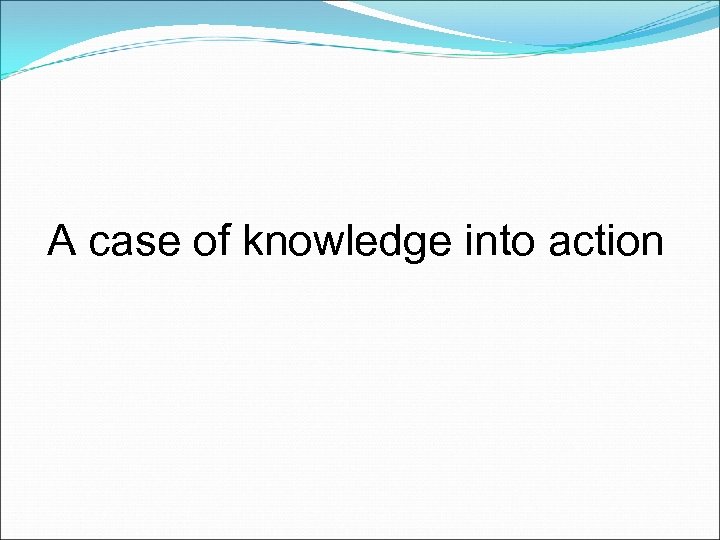 A case of knowledge into action